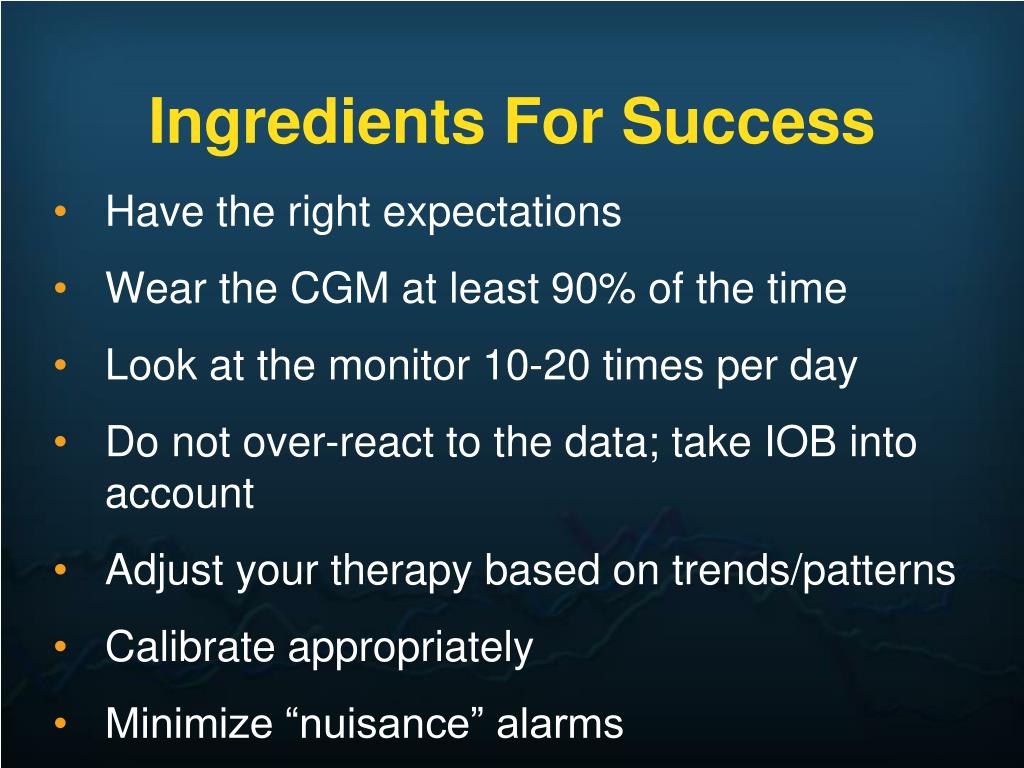 Ingredients For Success

• Have the right expectations
• Wear the CGM at least 90% of the time
• Look at the monitor 10-20 times per day
• Do not over-react to the data; take IOB into account
• Adjust your therapy based on trends/patterns
• Calibrate appropriately
• Minimize “nuisance” alarms